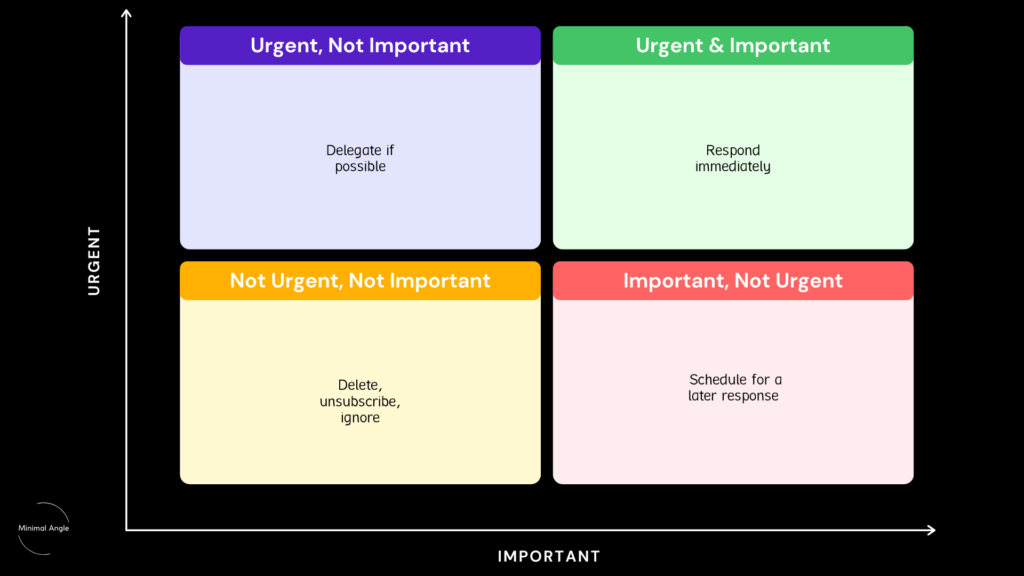 URGENT

Urgent, Not Important

Delegate if possible

Urgent & Important

Respond immediately

Not Urgent, Not Important

Delete, unsubscribe, ignore

Important, Not Urgent

Schedule for a later response

Minimal Angle

IMPORTANT